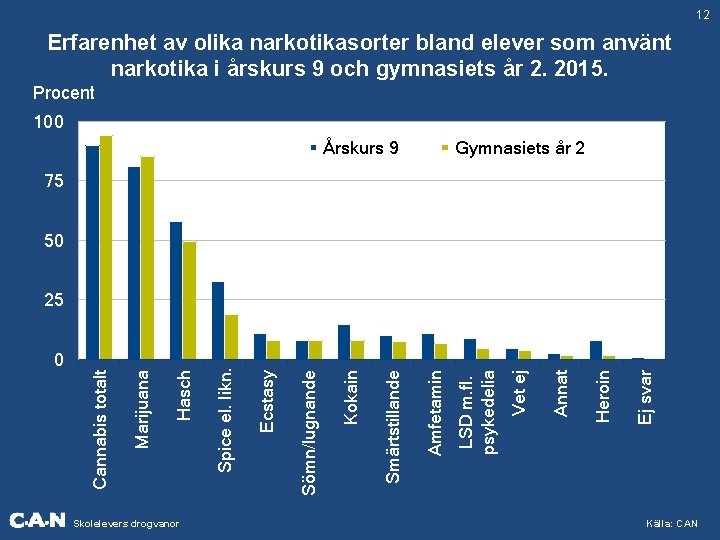 12

Erfarenhet av olika narkotikasorter bland elever som använt narkotika i årskurs 9 och gymnasiets år 2. 2015.

Procent

100
75
50
25
0

Årskurs 9
Gymnasiets år 2

Cannabis totalt
Marijuana
Hasch
Spice el. likn.
Ecstasy
Sömn/lugnande
Kokain
Smärtstillande
Amfetamin
LSD m.fl. psykedelia
Vet ej
Annat
Heroin
Ej svar

C·A·N Skolelevers drogvanor

Källa: CAN